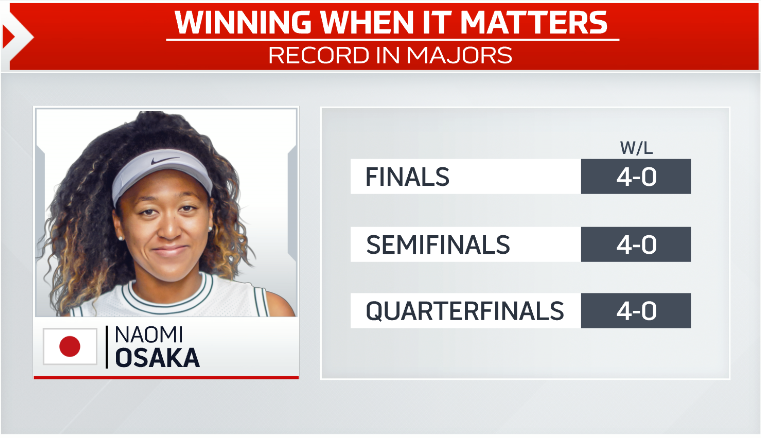 WINNING WHEN IT MATTERS
RECORD IN MAJORS

NAOMI
OSAKA

| | W/L |
|---|---|
| FINALS | 4-0 |
| SEMIFINALS | 4-0 |
| QUARTERFINALS | 4-0 |